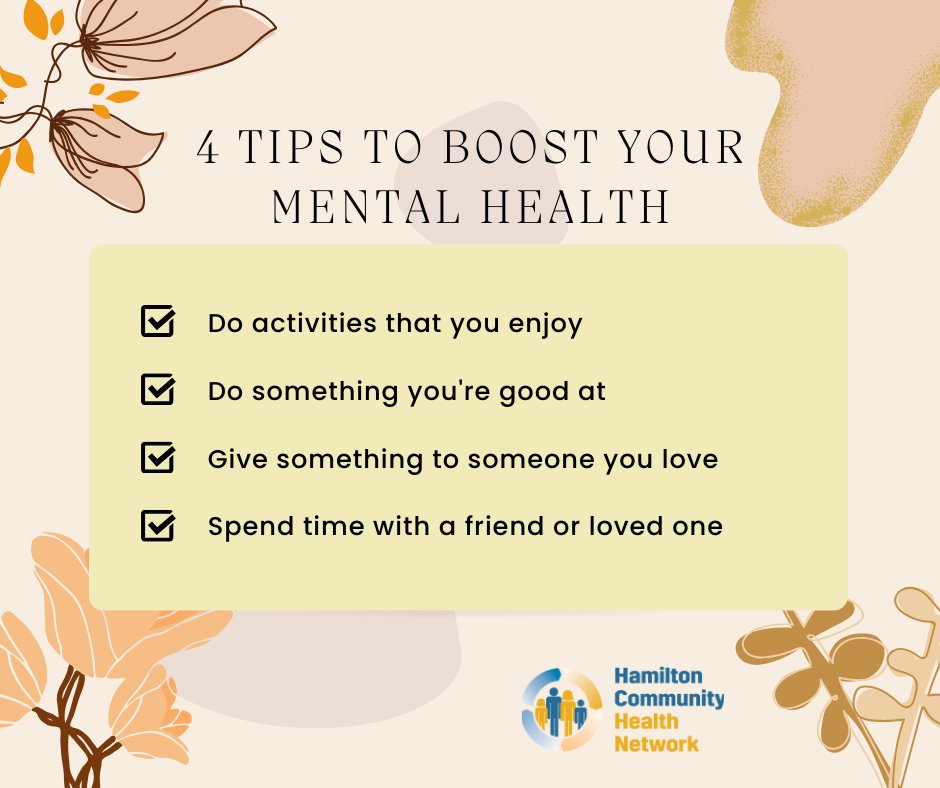 4 TIPS TO BOOST YOUR MENTAL HEALTH

Do activities that you enjoy

Do something you're good at

Give something to someone you love

Spend time with a friend or loved one

Hamilton Community Health Network